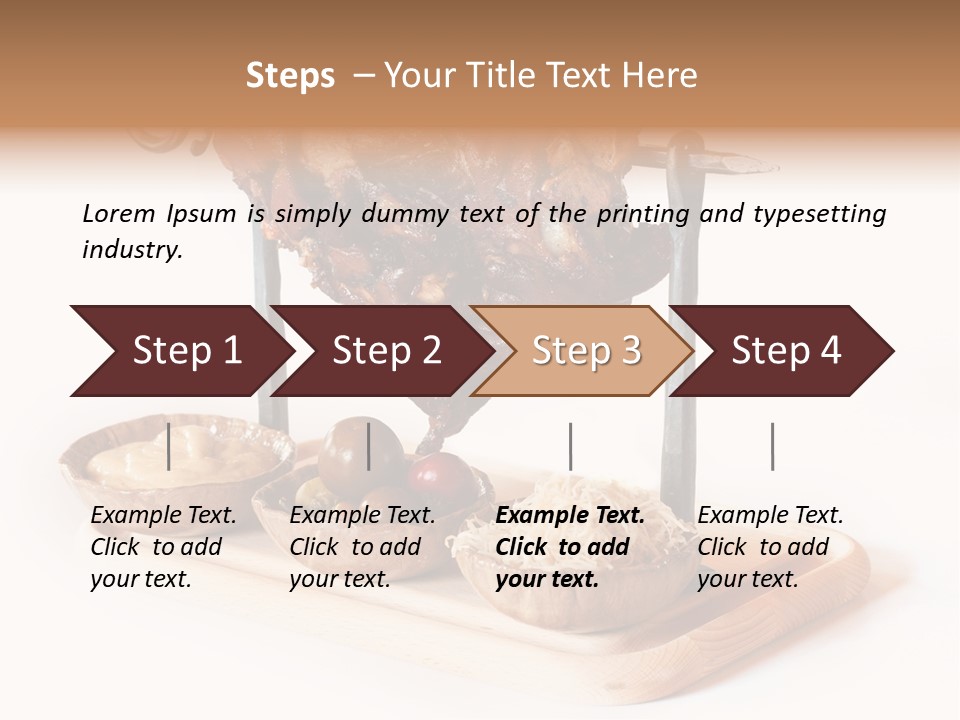 Steps – Your Title Text Here

Lorem Ipsum is simply dummy text of the printing and typesetting industry.

Step 1

Step 2

Step 3

Step 4

Example Text. Click to add your text.

Example Text. Click to add your text.

Example Text. Click to add your text.

Example Text. Click to add your text.